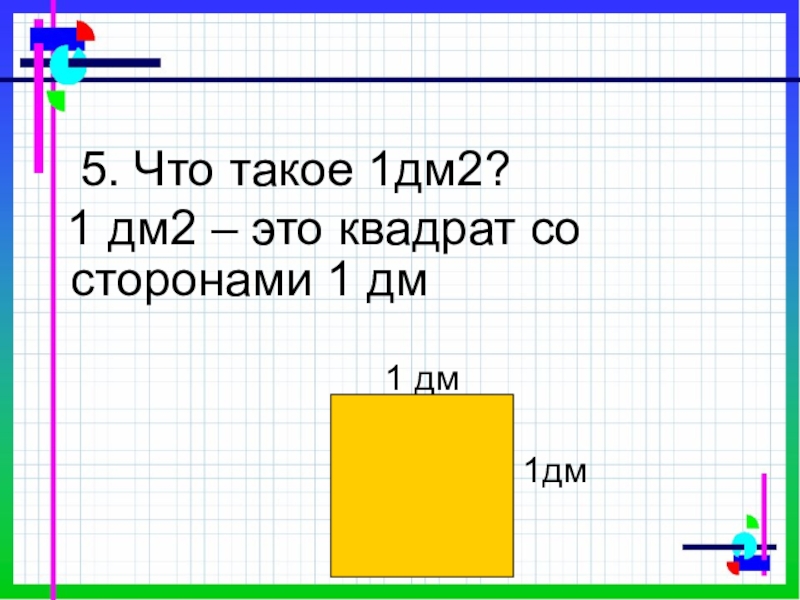 5. Что такое 1дм2?

1 дм2 – это квадрат со сторонами 1 дм

1 дм

1дм